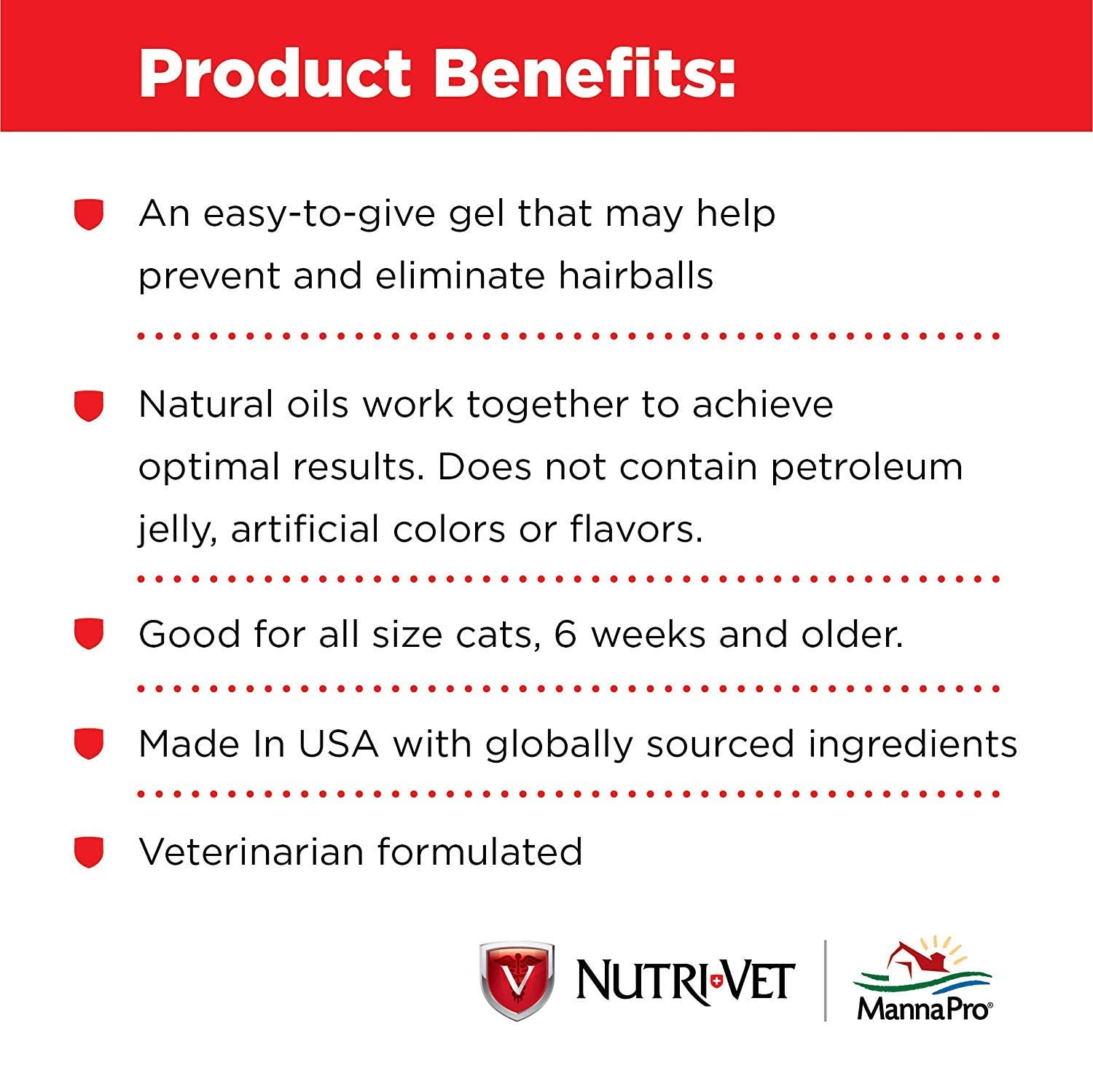 Product Benefits:

An easy-to-give gel that may help prevent and eliminate hairballs

Natural oils work together to achieve optimal results. Does not contain petroleum jelly, artificial colors or flavors.

Good for all size cats, 6 weeks and older.

Made In USA with globally sourced ingredients

Veterinarian formulated

V NUTRI-VET

MannaPro®